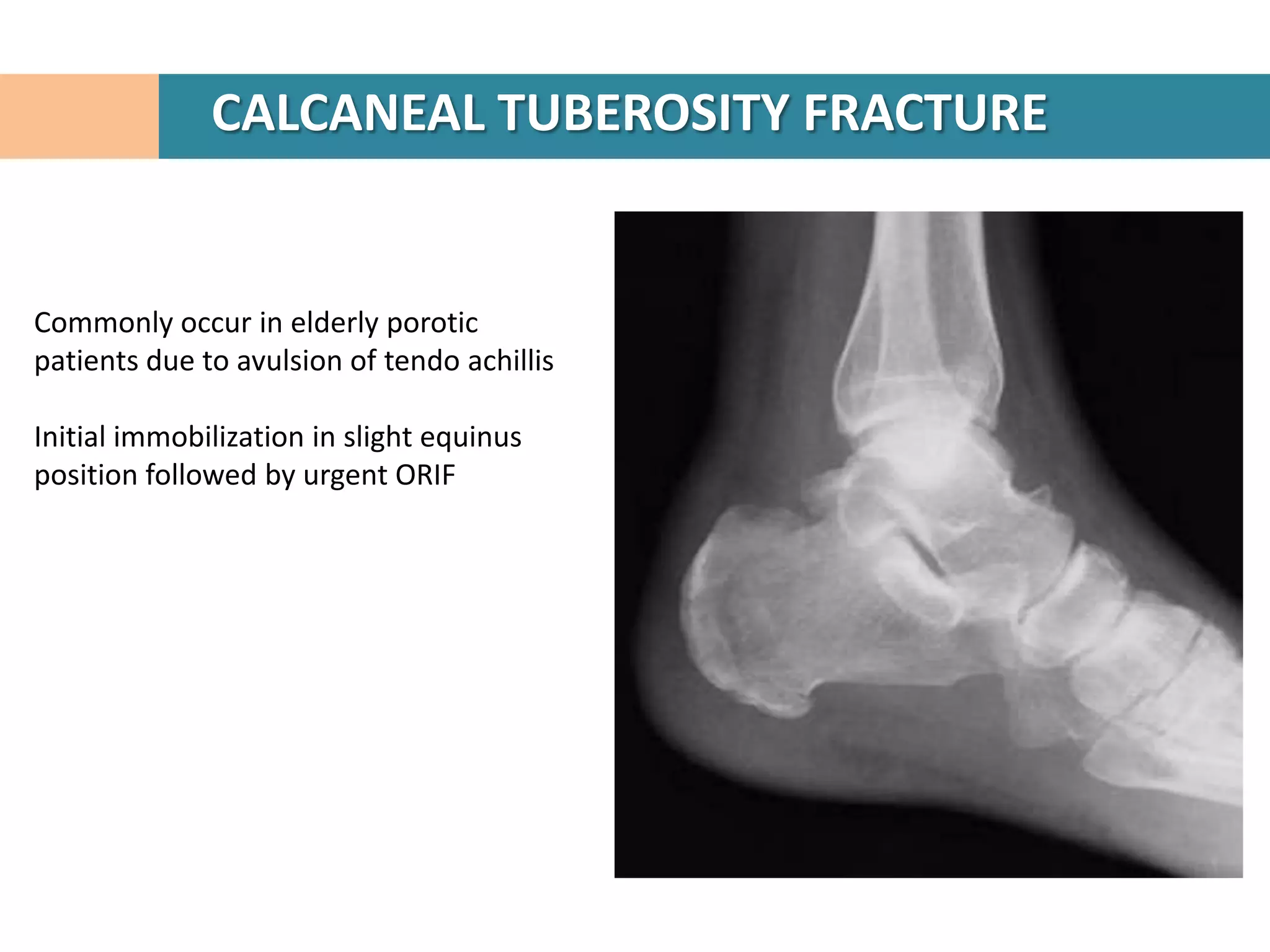 CALCANEAL TUBEROSITY FRACTURE

Commonly occur in elderly porotic patients due to avulsion of tendo achillis

Initial immobilization in slight equinus position followed by urgent ORIF